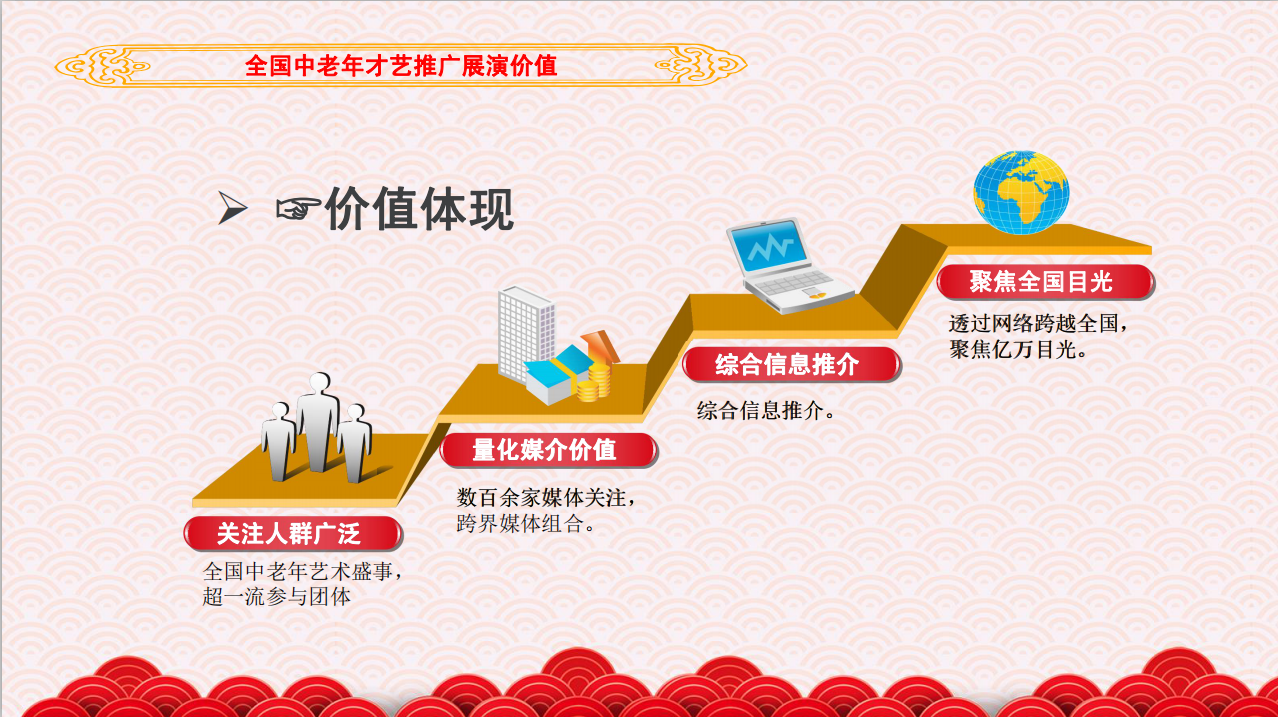 全国中老年才艺推广展演价值

➢ ☞价值体现

关注人群广泛

全国中老年艺术盛事，超一流参与团体

量化媒介价值

数百余家媒体关注，跨界媒体组合。

综合信息推介

综合信息推介。

聚焦全国目光

透过网络跨越全国，聚焦亿万目光。